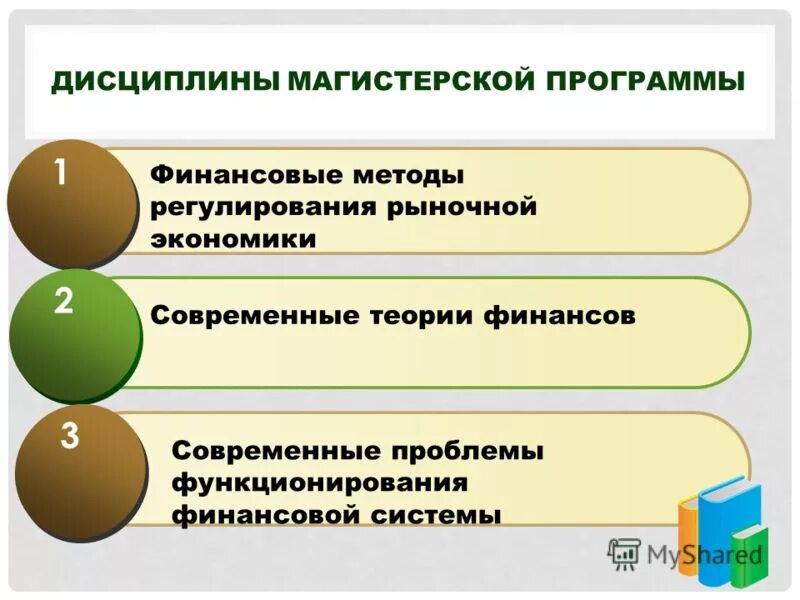 ДИСЦИПЛИНЫ МАГИСТЕРСКОЙ ПРОГРАММЫ

1

Финансовые методы регулирования рыночной экономики

2

Современные теории финансов

3

Современные проблемы функционирования финансовой системы

MyShared